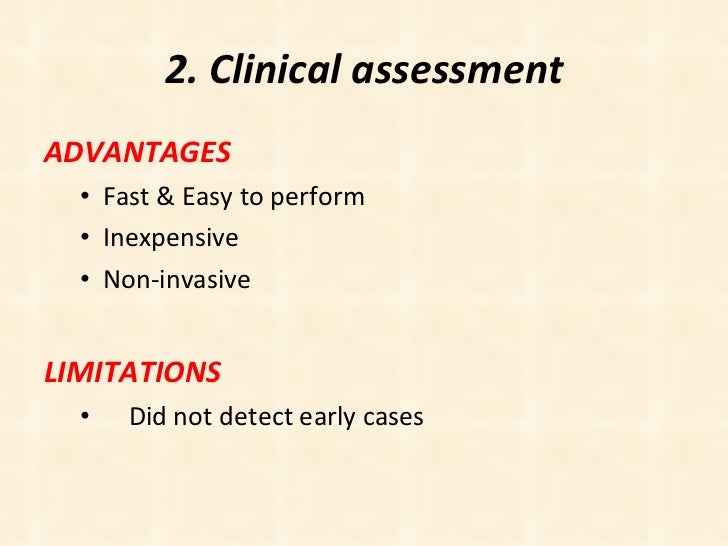 2. Clinical assessment

ADVANTAGES

• Fast & Easy to perform
• Inexpensive
• Non-invasive

LIMITATIONS

• Did not detect early cases